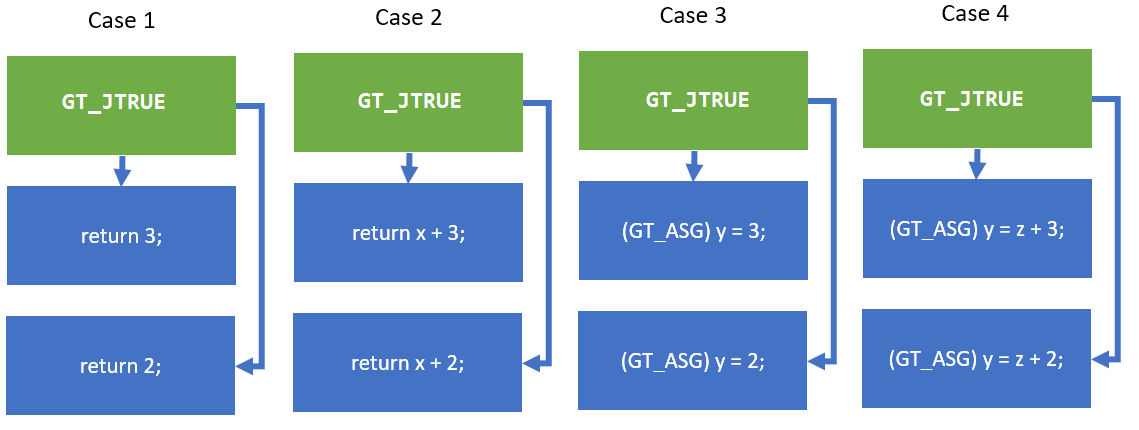 Case 1

GT_JTRUE

return 3;

return 2;

Case 2

GT_JTRUE

return x + 3;

return x + 2;

Case 3

GT_JTRUE

(GT_ASG) y = 3;

(GT_ASG) y = 2;

Case 4

GT_JTRUE

(GT_ASG) y = z + 3;

(GT_ASG) y = z + 2;